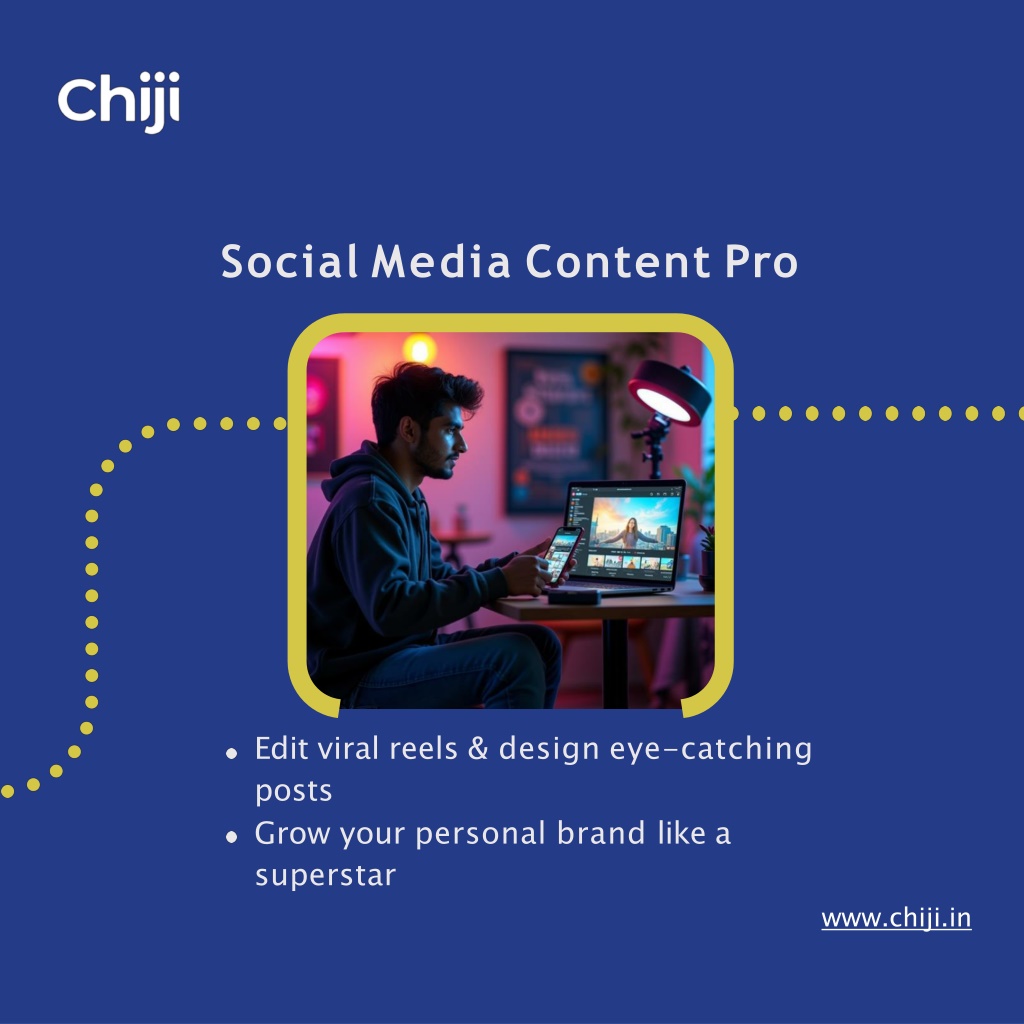 Chiji

Social Media Content Pro

- Edit viral reels & design eye-catching posts
- Grow your personal brand like a superstar

www.chiji.in